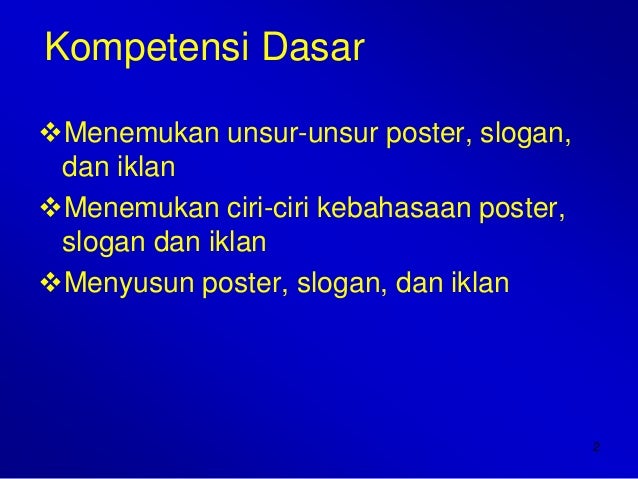 Kompetensi Dasar

❖Menemukan unsur-unsur poster, slogan, dan iklan

❖Menemukan ciri-ciri kebahasaan poster, slogan dan iklan

❖Menyusun poster, slogan, dan iklan

2